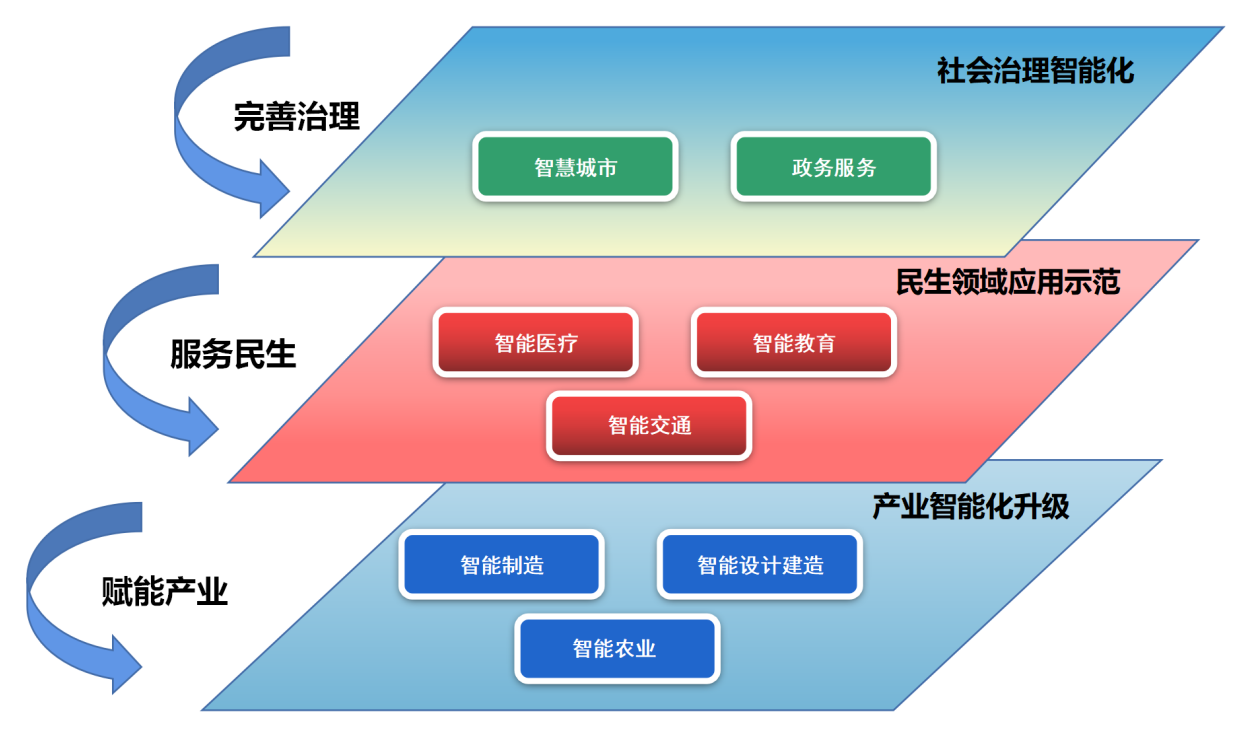 完善治理

社会治理智能化

智慧城市

政务服务

服务民生

民生领域应用示范

智能医疗

智能教育

智能交通

赋能产业

产业智能化升级

智能制造

智能设计建造

智能农业